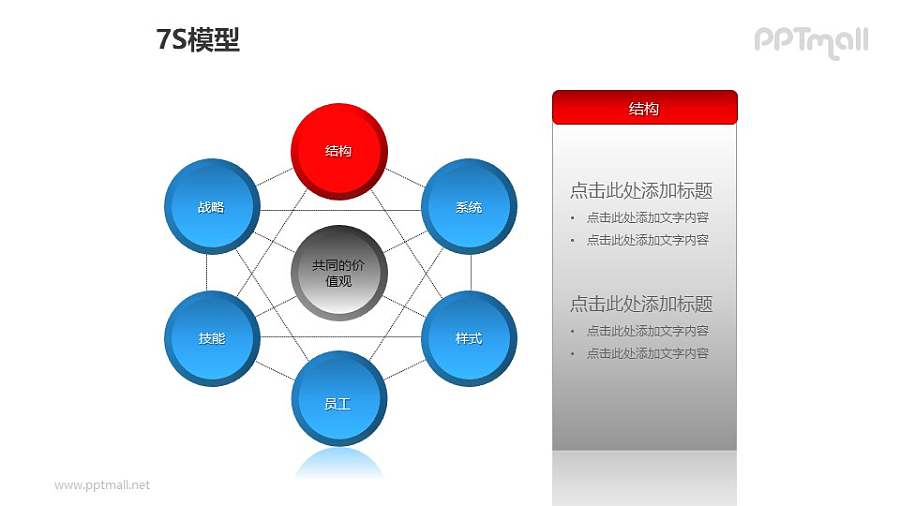 7S模型

PPTmall

结构

战略

系统

共同的价值观

技能

样式

员工

结构

点击此处添加标题
• 点击此处添加文字内容
• 点击此处添加文字内容

点击此处添加标题
• 点击此处添加文字内容
• 点击此处添加文字内容

www.pptmall.net